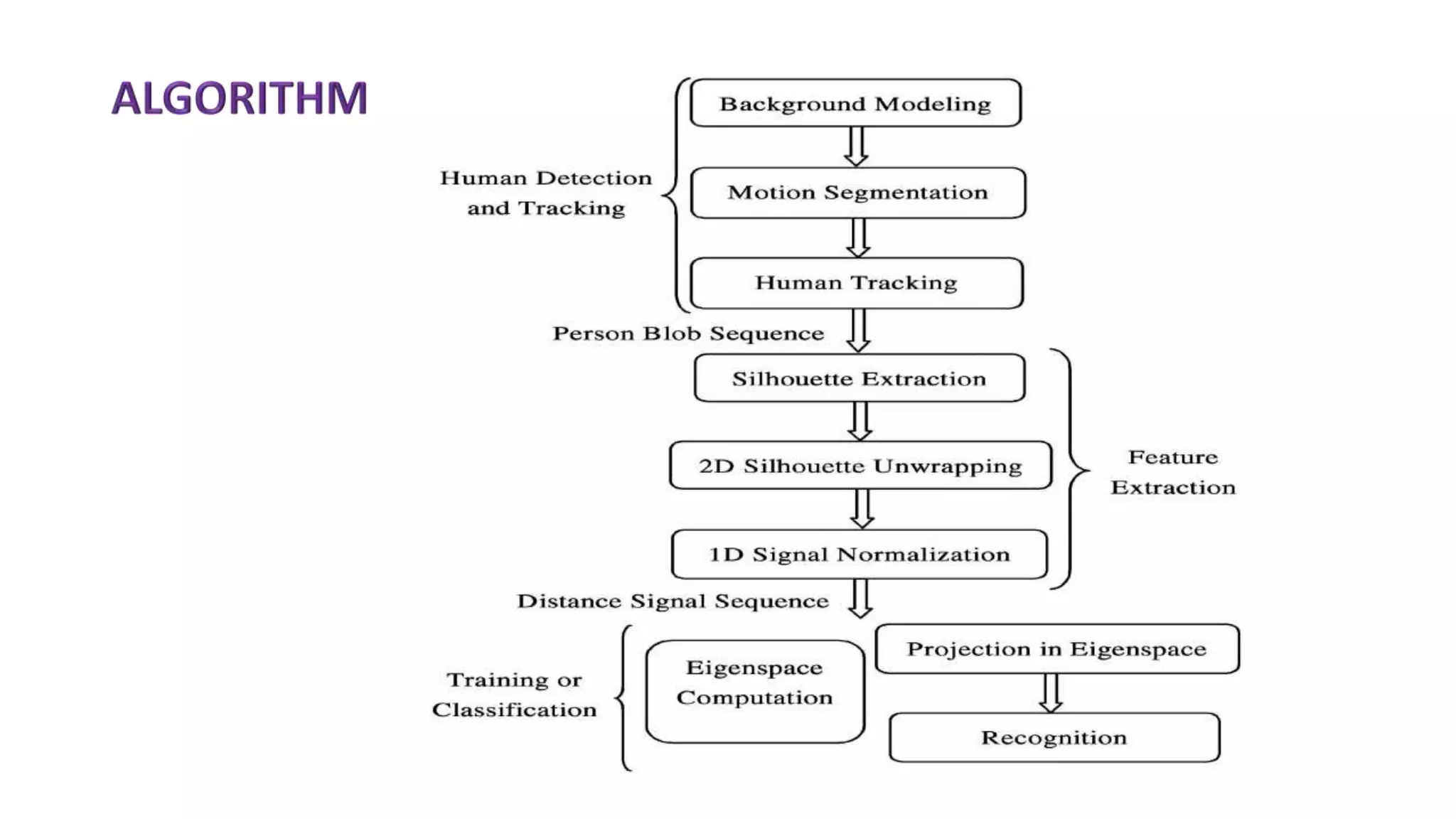 ALGORITHM

Human Detection and Tracking

Background Modeling

Motion Segmentation

Human Tracking

Person Blob Sequence

Silhouette Extraction

2D Silhouette Unwrapping

1D Signal Normalization

Feature Extraction

Distance Signal Sequence

Training or Classification

Eigenspace Computation

Projection in Eigenspace

Recognition